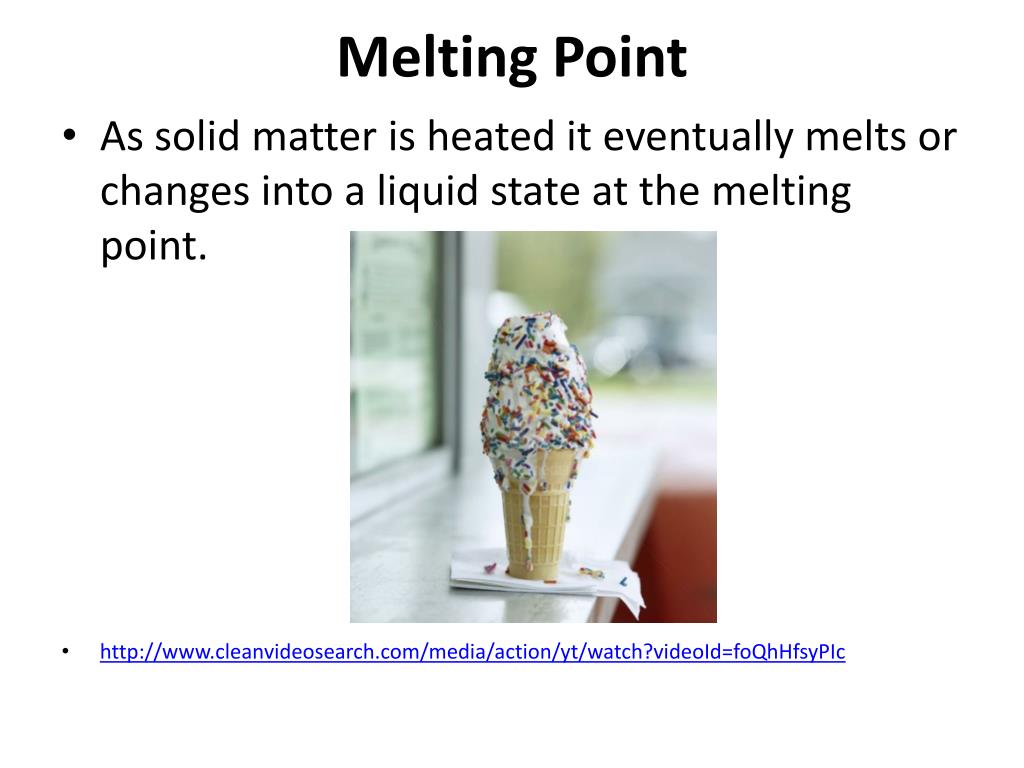 Melting Point

• As solid matter is heated it eventually melts or changes into a liquid state at the melting point.

• http://www.cleanvideosearch.com/media/action/yt/watch?videoId=foQhHfsyPIc